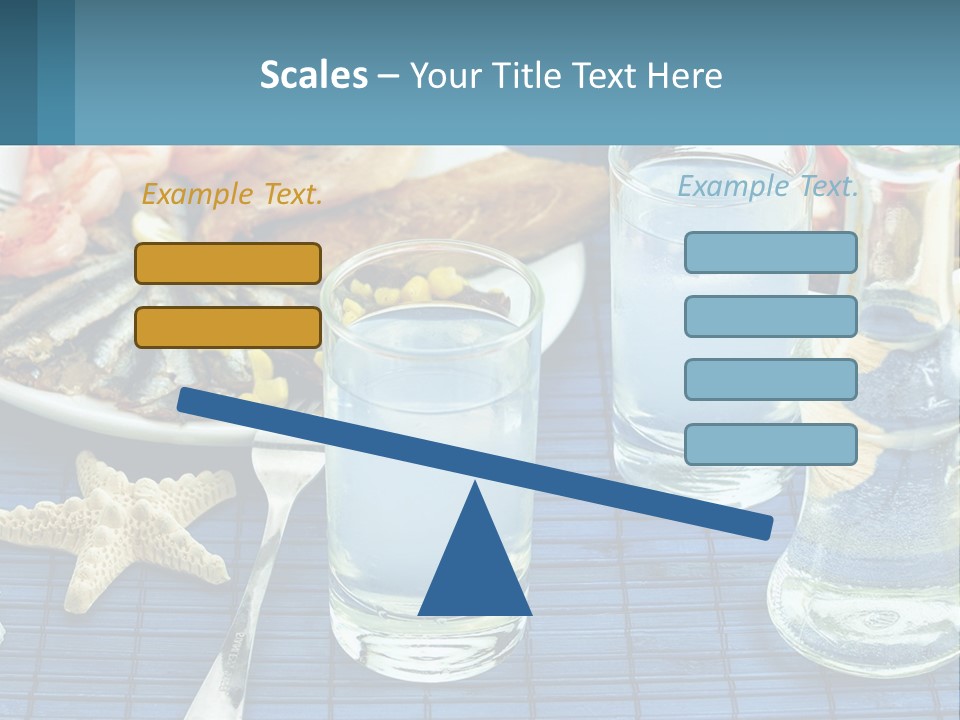 Scales – Your Title Text Here

Example Text.

Example Text.